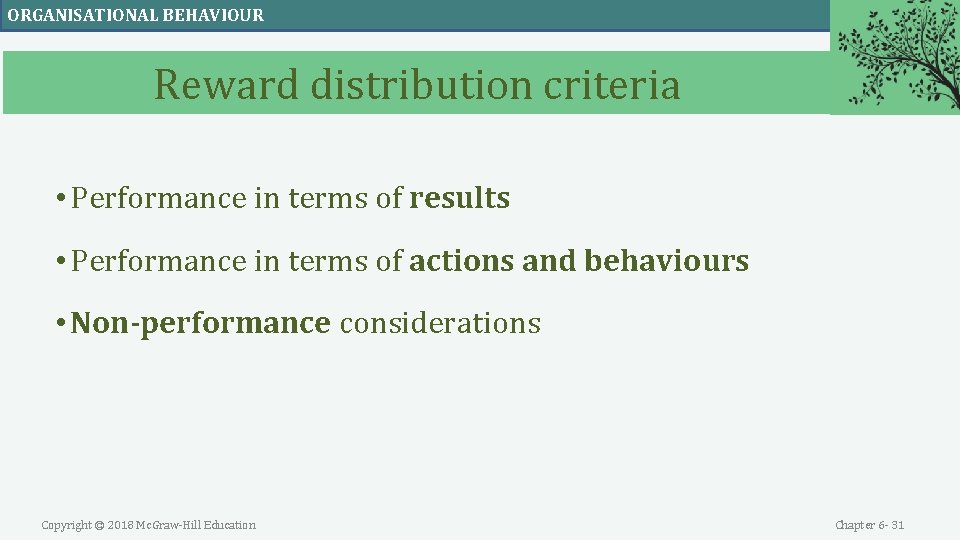 ORGANISATIONAL BEHAVIOUR

Reward distribution criteria

• Performance in terms of results

• Performance in terms of actions and behaviours

• Non-performance considerations

Copyright © 2018 McGraw-Hill Education

Chapter 6- 31